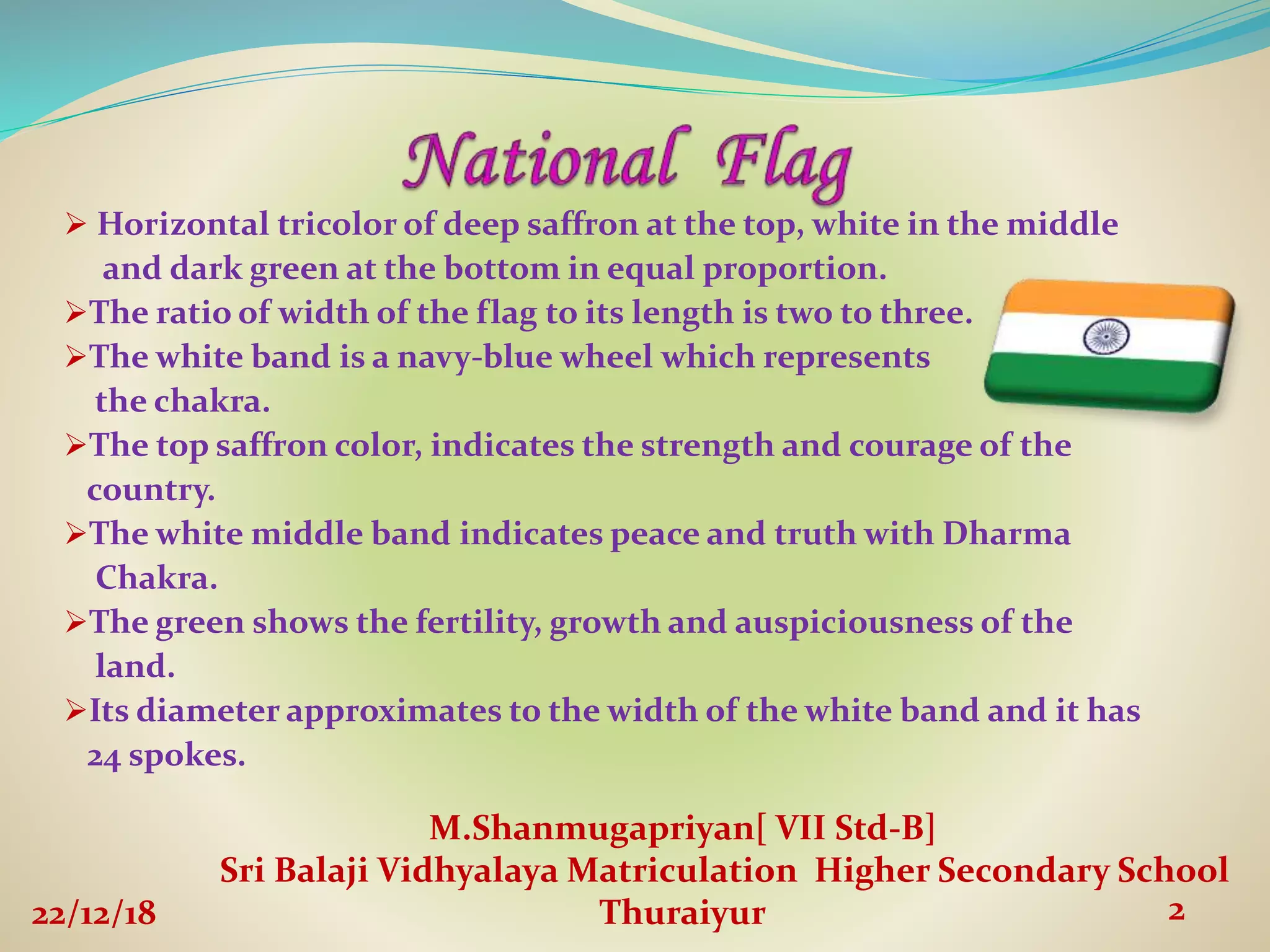 National Flag

➢ Horizontal tricolor of deep saffron at the top, white in the middle and dark green at the bottom in equal proportion.

➢The ratio of width of the flag to its length is two to three.

➢The white band is a navy-blue wheel which represents the chakra.

➢The top saffron color, indicates the strength and courage of the country.

➢The white middle band indicates peace and truth with Dharma Chakra.

➢The green shows the fertility, growth and auspiciousness of the land.

➢Its diameter approximates to the width of the white band and it has 24 spokes.

M.Shanmugapriyan[ VII Std-B]
Sri Balaji Vidhyalaya Matriculation Higher Secondary School
Thuraiyur

22/12/18

2